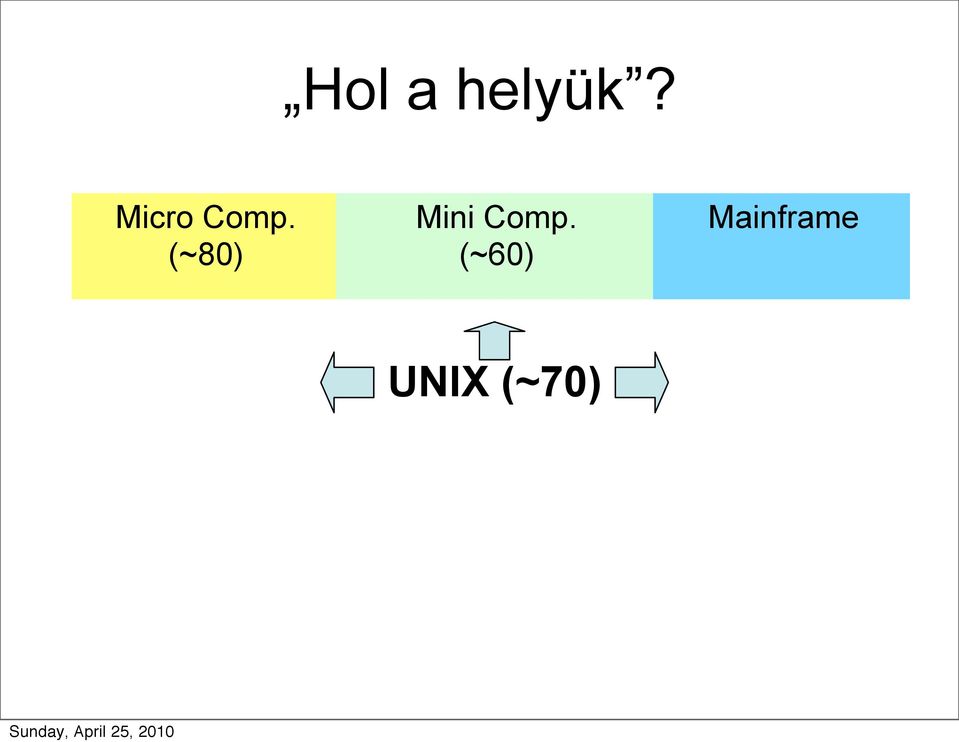 „Hol a helyük”?

Micro Comp.
(~80)

Mini Comp.
(~60)

Mainframe

UNIX (~70)

Sunday, April 25, 2010